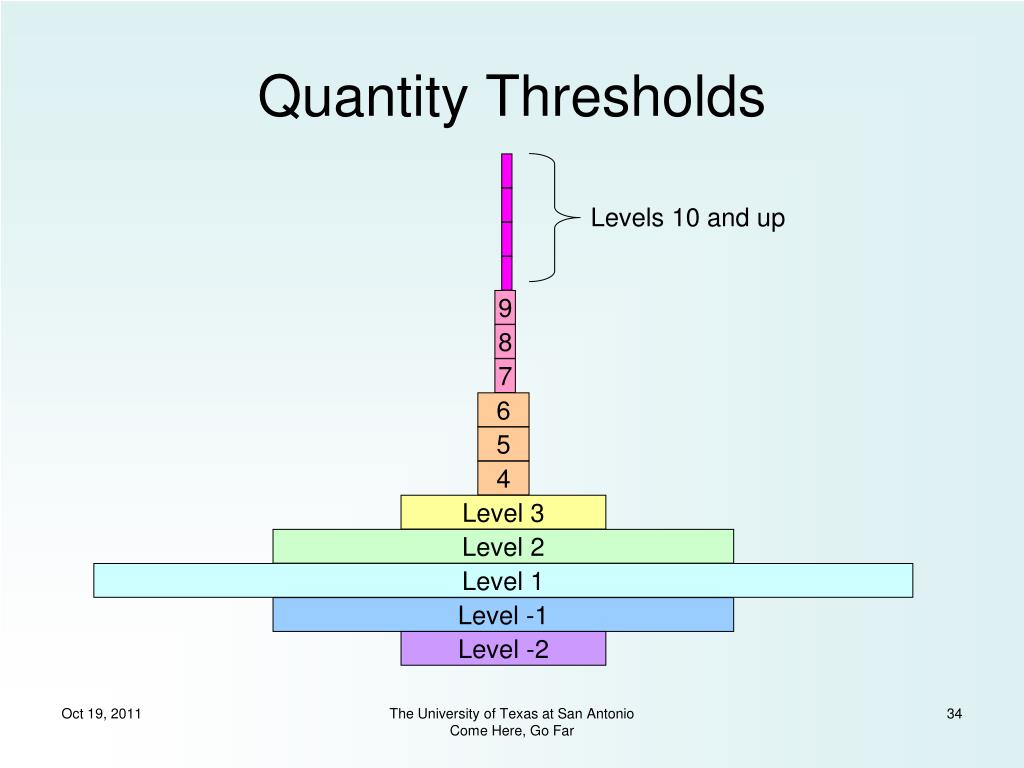 Quantity Thresholds

Levels 10 and up

9
8
7
6
5
4
Level 3
Level 2
Level 1
Level -1
Level -2

Oct 19, 2011

The University of Texas at San Antonio
Come Here, Go Far

34